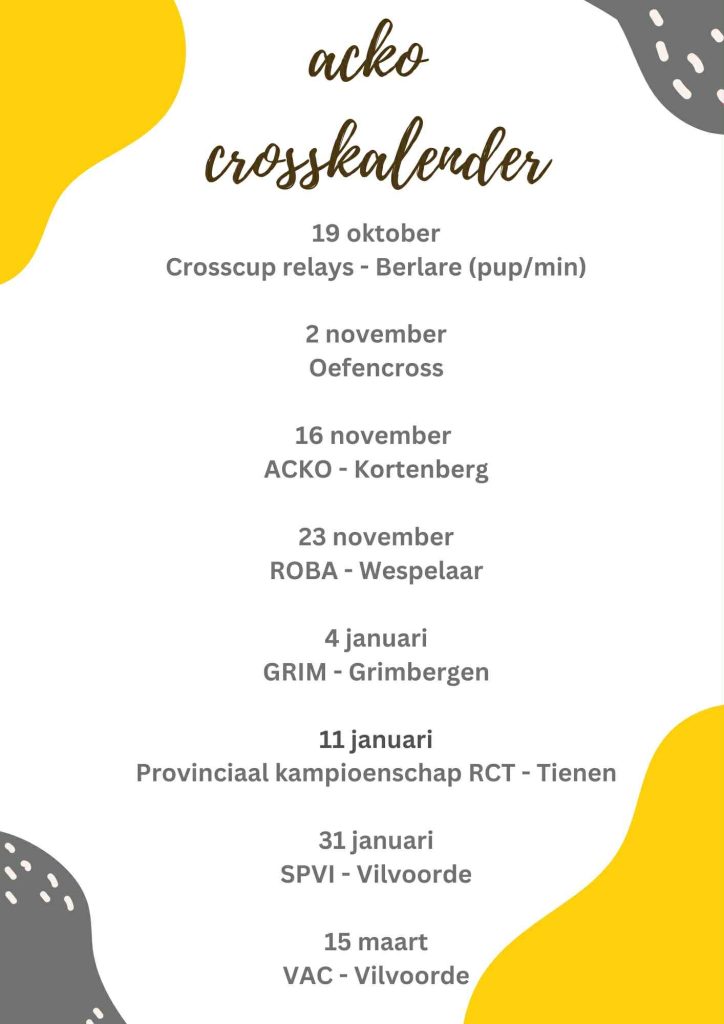 acko
crosskalender

19 oktober
Crosscup relays - Berlare (pup/min)

2 november
Oefencross

16 november
ACKO - Kortenberg

23 november
ROBA - Wespelaar

4 januari
GRIM - Grimbergen

11 januari
Provinciaal kampioenschap RCT - Tienen

31 januari
SPVI - Vilvoorde

15 maart
VAC - Vilvoorde